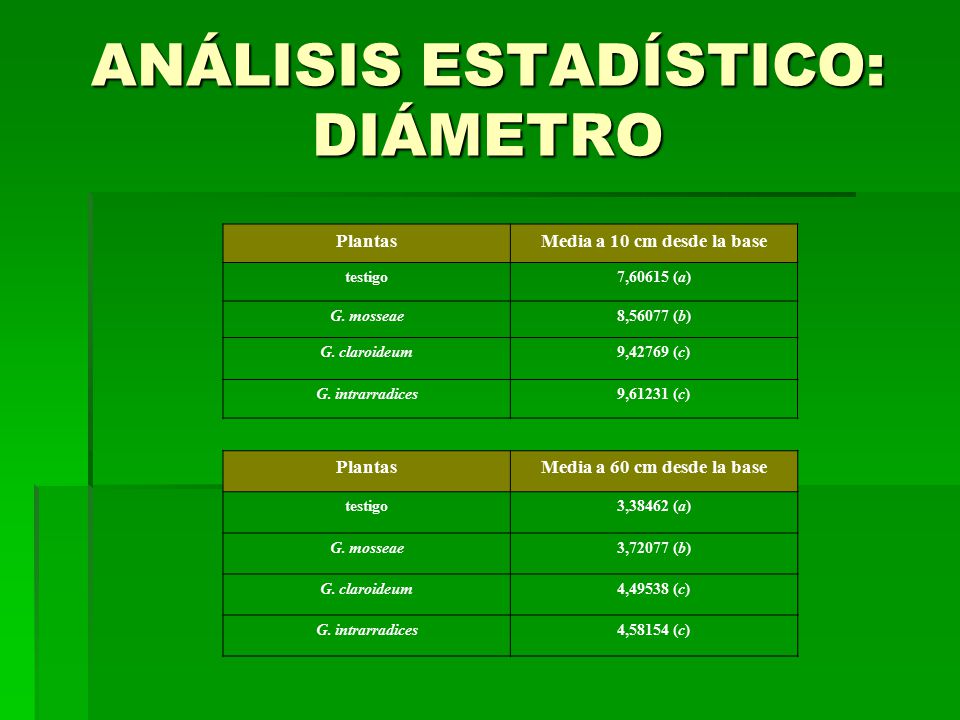 ANÁLISIS ESTADÍSTICO: DIÁMETRO

| Plantas | Media a 10 cm desde la base |
|---|---|
| testigo | 7,60615 (a) |
| G. mosseae | 8,56077 (b) |
| G. claroideum | 9,42769 (c) |
| G. intrarradices | 9,61231 (c) |

| Plantas | Media a 60 cm desde la base |
|---|---|
| testigo | 3,38462 (a) |
| G. mosseae | 3,72077 (b) |
| G. claroideum | 4,49538 (c) |
| G. intrarradices | 4,58154 (c) |